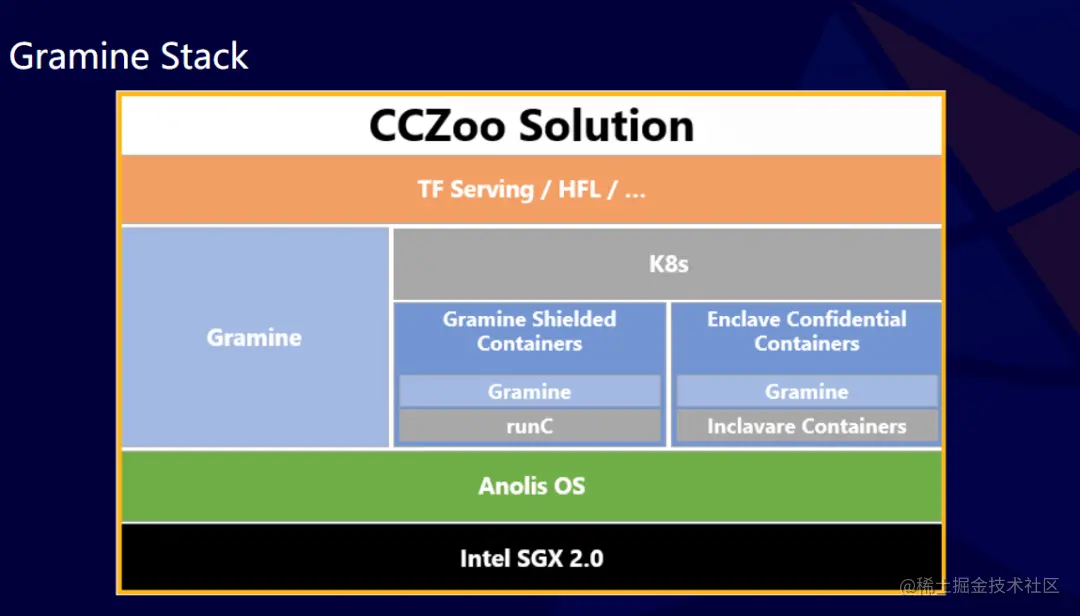 Gramine Stack

CCZoo Solution

TF Serving / HFL / ...

Gramine

K8s

Gramine Shielded Containers

Gramine

runC

Enclave Confidential Containers

Gramine

Inclavare Containers

Anolis OS

Intel SGX 2.0

@稀土掘金技术社区